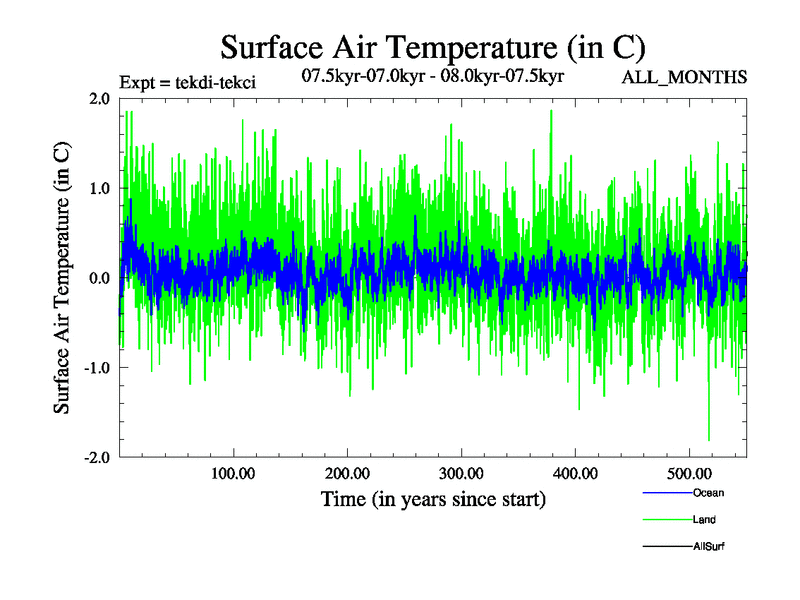 Surface Air Temperature (in C)

Expt = tekdi-tekci

07.5kyr-07.0kyr - 08.0kyr-07.5kyr

ALL_MONTHS

Surface Air Temperature (in C)

2.0
1.0
0.0
-1.0
-2.0

100.00
200.00
300.00
400.00
500.00

Time (in years since start)

Ocean
Land
AllSurf